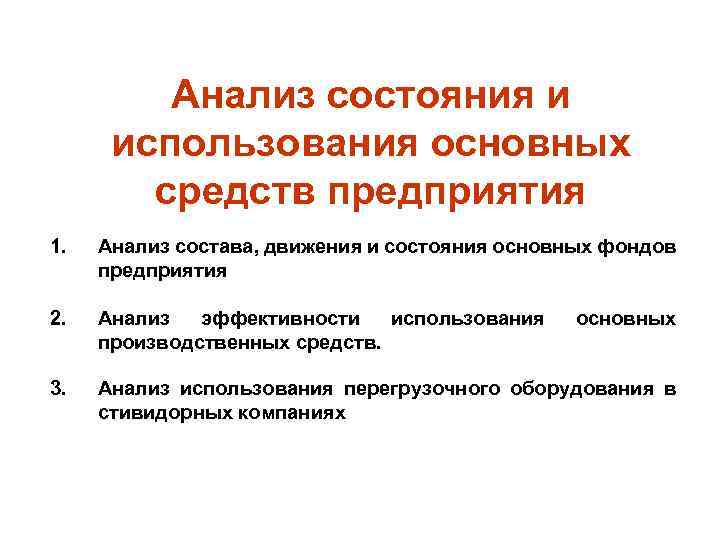 Анализ состояния и использования основных средств предприятия

1. Анализ состава, движения и состояния основных фондов предприятия

2. Анализ эффективности использования основных производственных средств.

3. Анализ использования перегрузочного оборудования в стивидорных компаниях